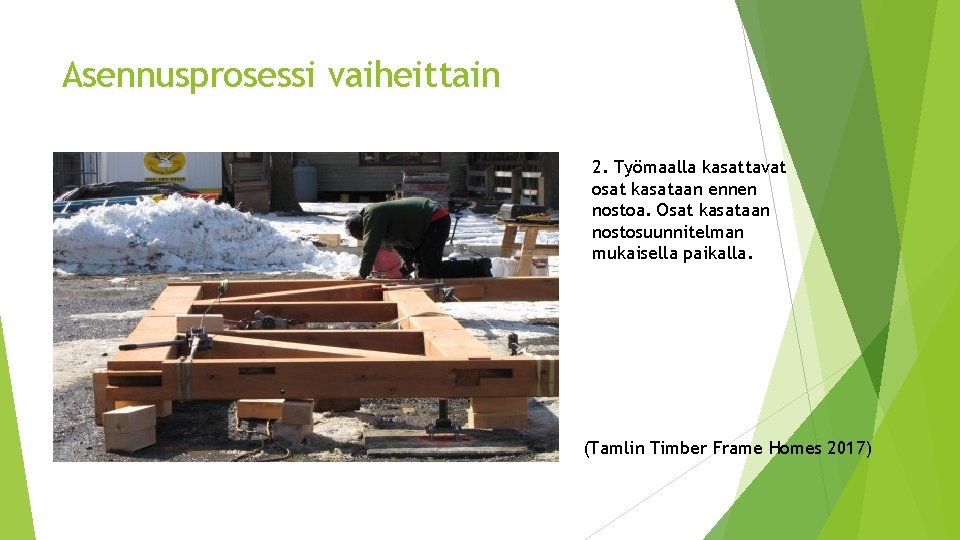 Asennusprosessi vaiheittain

2. Työmaalla kasattavat osat kasataan ennen nostoa. Osat kasataan nostosuunnitelman mukaisella paikalla.

(Tamlin Timber Frame Homes 2017)